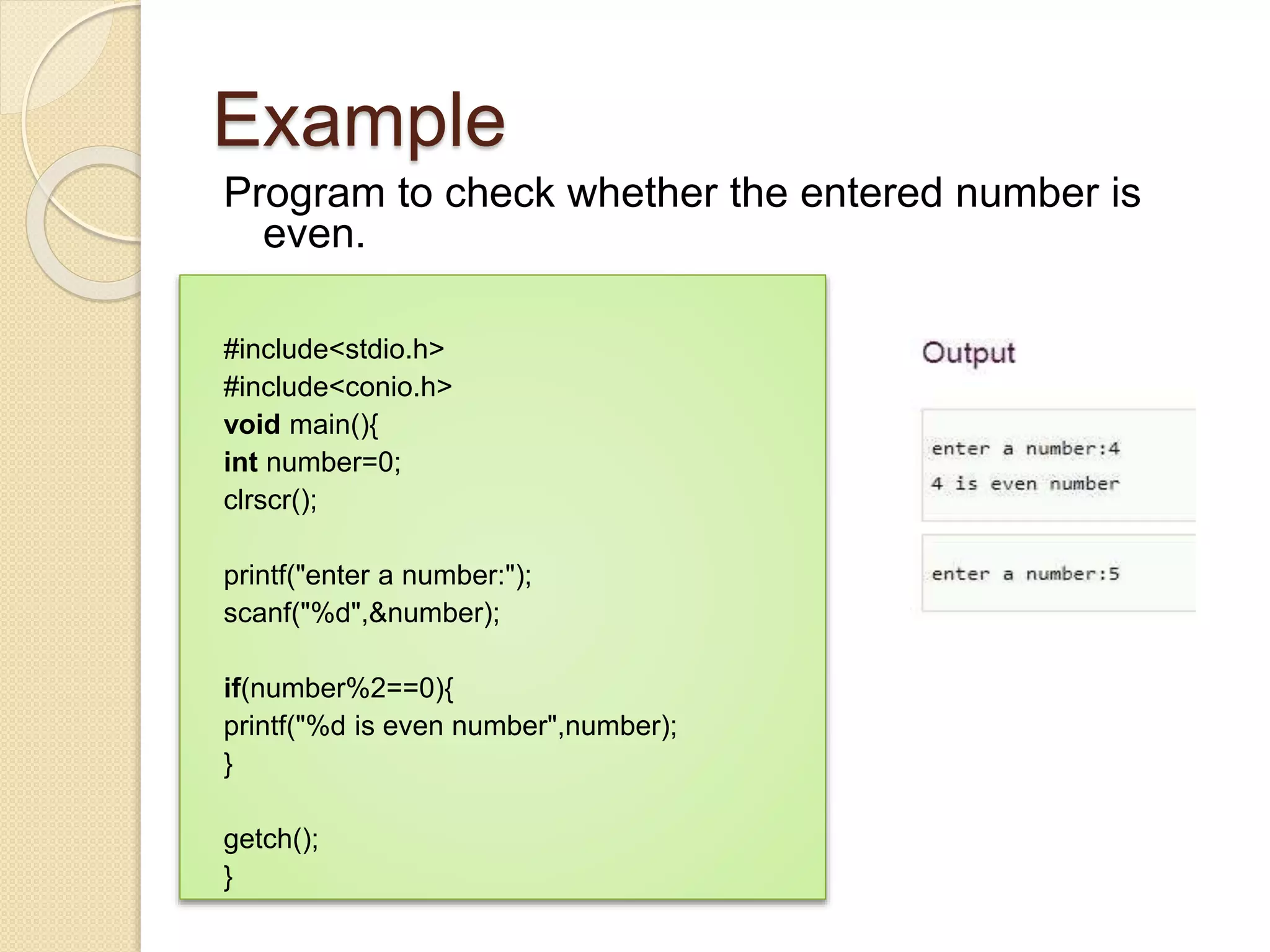 Example

Program to check whether the entered number is even.

#include<stdio.h>
#include<conio.h>
void main(){
int number=0;
clrscr();

printf("enter a number:");
scanf("%d",&number);

if(number%2==0){
printf("%d is even number",number);
}

getch();
}

Output

enter a number:4
4 is even number

enter a number:5